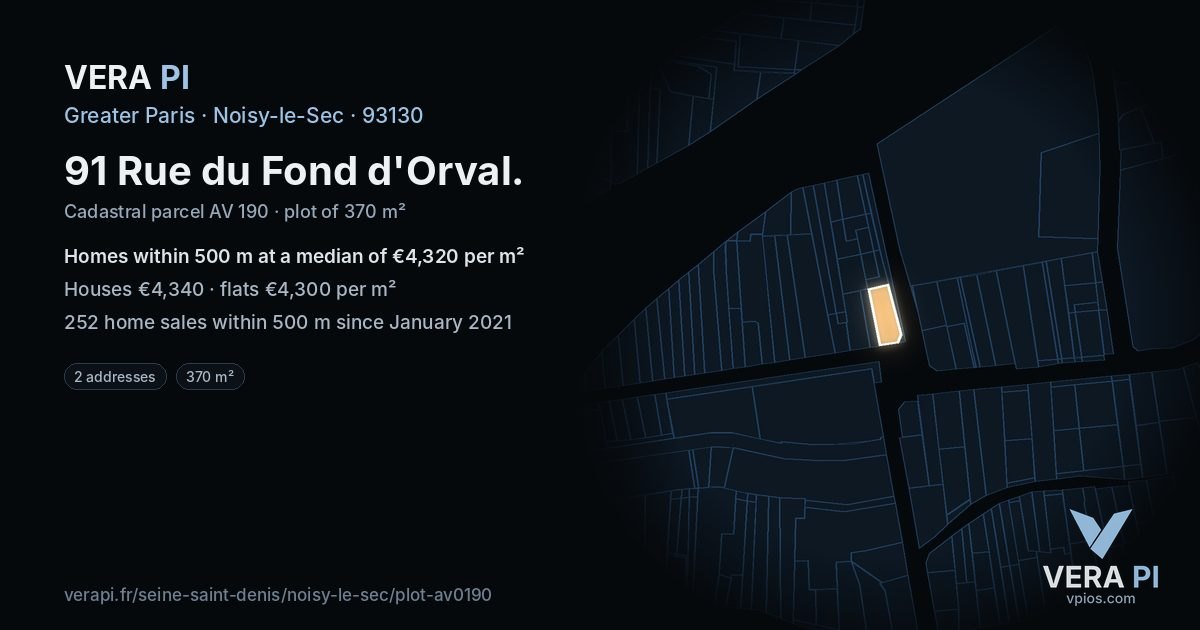 VERA PI

Greater Paris · Noisy-le-Sec · 93130

91 Rue du Fond d'Orval.

Cadastral parcel AV 190 · plot of 370 m²

Homes within 500 m at a median of €4,320 per m²

Houses €4,340 · flats €4,300 per m²

252 home sales within 500 m since January 2021

2 addresses
370 m²

verapi.fr/seine-saint-denis/noisy-le-sec/plot-av0190

VERA PI
vpios.com